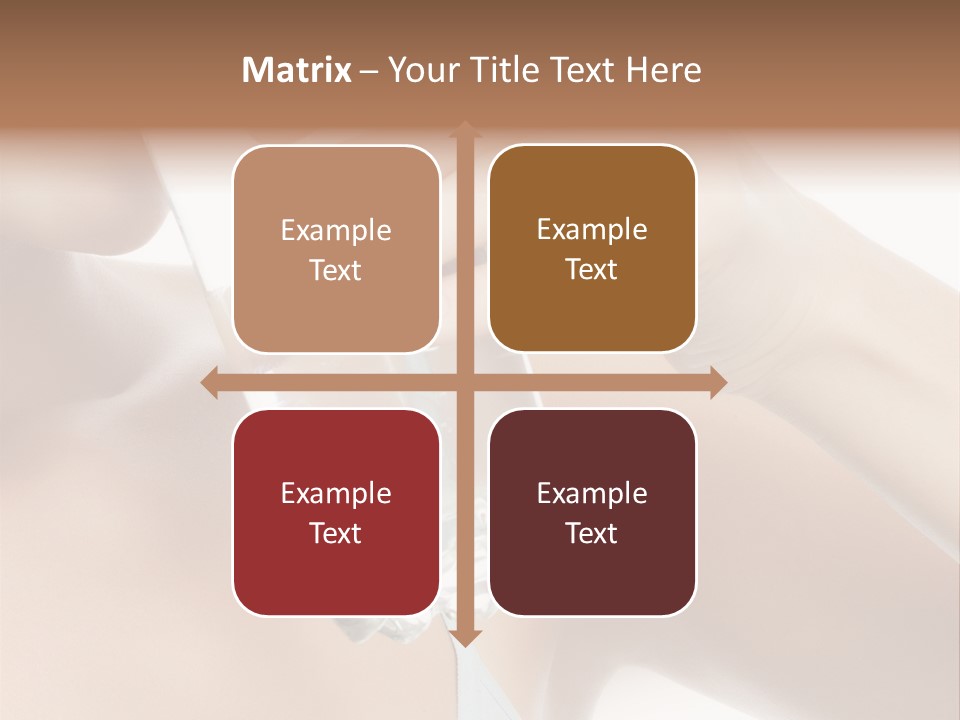 Matrix – Your Title Text Here

Example Text

Example Text

Example Text

Example Text